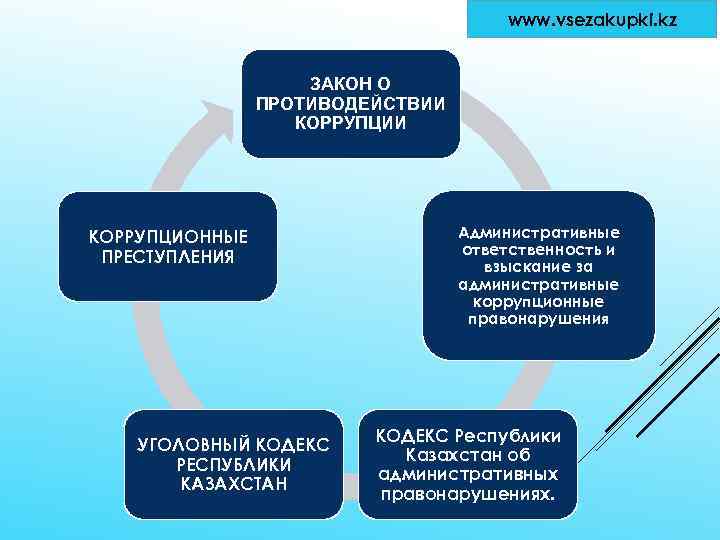 www.vsezakupki.kz

ЗАКОН О ПРОТИВОДЕЙСТВИИ КОРРУПЦИИ

Административные ответственность и взыскание за административные коррупционные правонарушения

КОДЕКС Республики Казахстан об административных правонарушениях.

УГОЛОВНЫЙ КОДЕКС РЕСПУБЛИКИ КАЗАХСТАН

КОРРУПЦИОННЫЕ ПРЕСТУПЛЕНИЯ